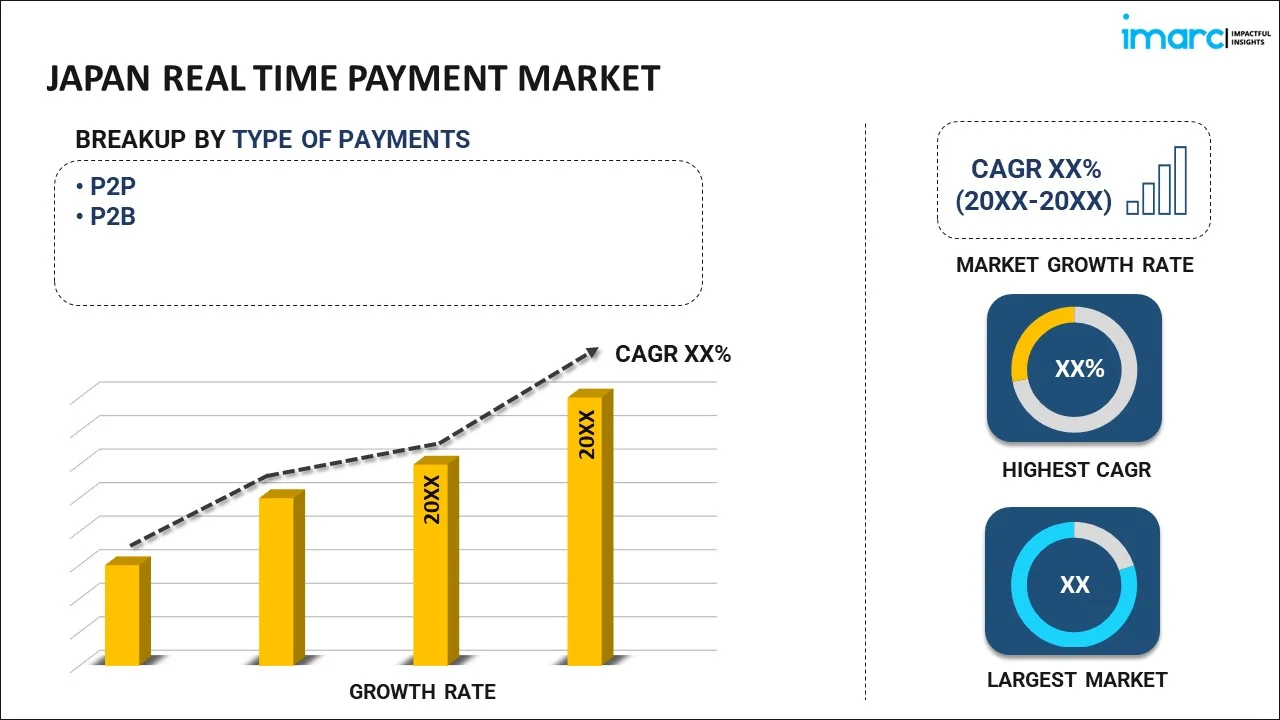 imarc IMPACTFUL INSIGHTS

JAPAN REAL TIME PAYMENT MARKET

BREAKUP BY TYPE OF PAYMENTS

• P2P
• P2B

CAGR XX%

20XX

20XX

GROWTH RATE

CAGR XX% (20XX-20XX)

MARKET GROWTH RATE

XX%

HIGHEST CAGR

XX

LARGEST MARKET